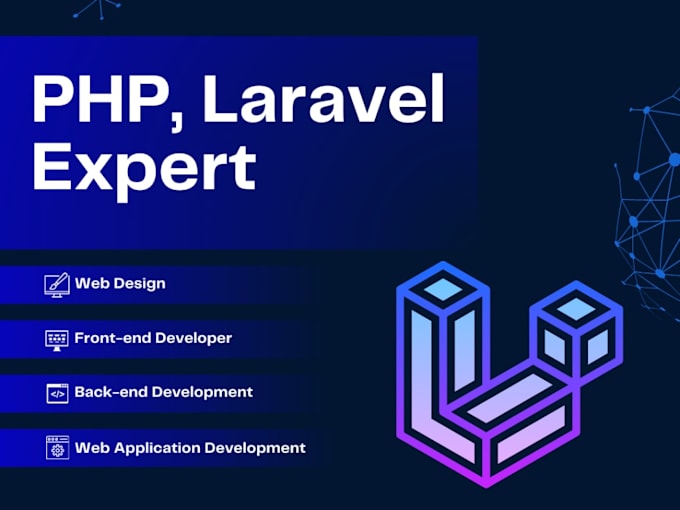 PHP, Laravel Expert

Web Design

Front-end Developer

Back-end Development

Web Application Development